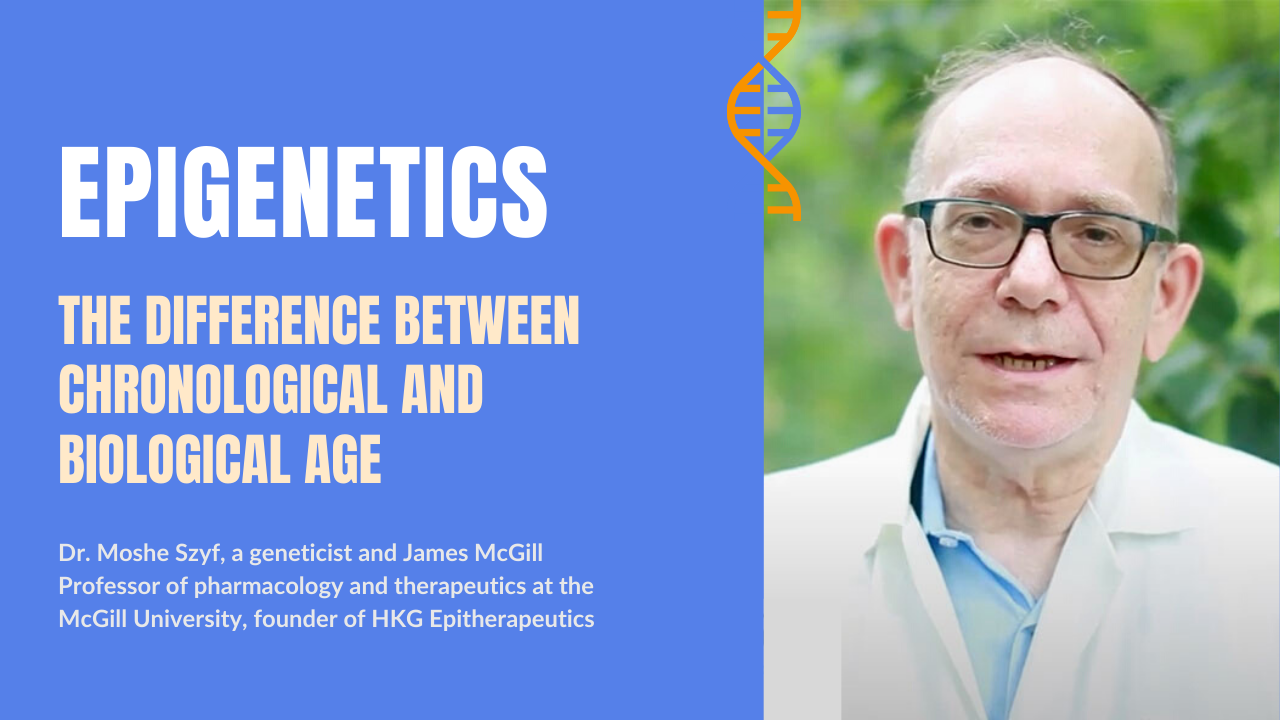 EPIGENETICS

THE DIFFERENCE BETWEEN CHRONOLOGICAL AND BIOLOGICAL AGE

Dr. Moshe Szyf, a geneticist and James McGill Professor of pharmacology and therapeutics at the McGill University, founder of HKG Epitherapeutics